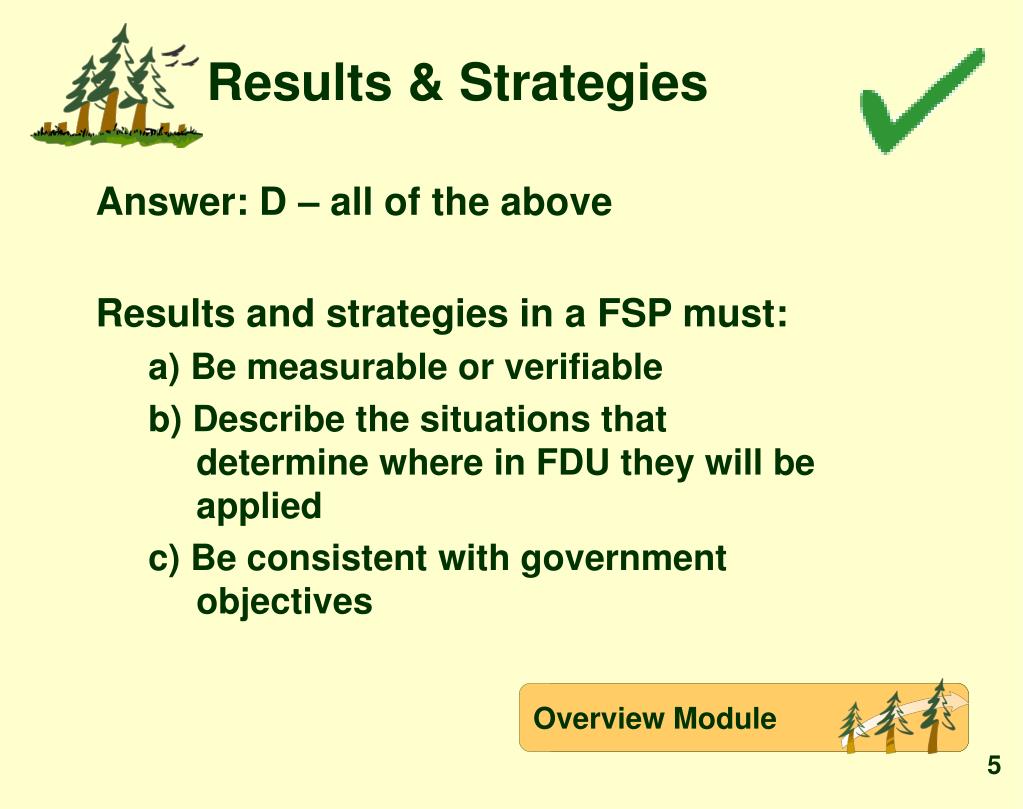 Results & Strategies

Answer: D – all of the above

Results and strategies in a FSP must:

a) Be measurable or verifiable

b) Describe the situations that determine where in FDU they will be applied

c) Be consistent with government objectives

Overview Module

5